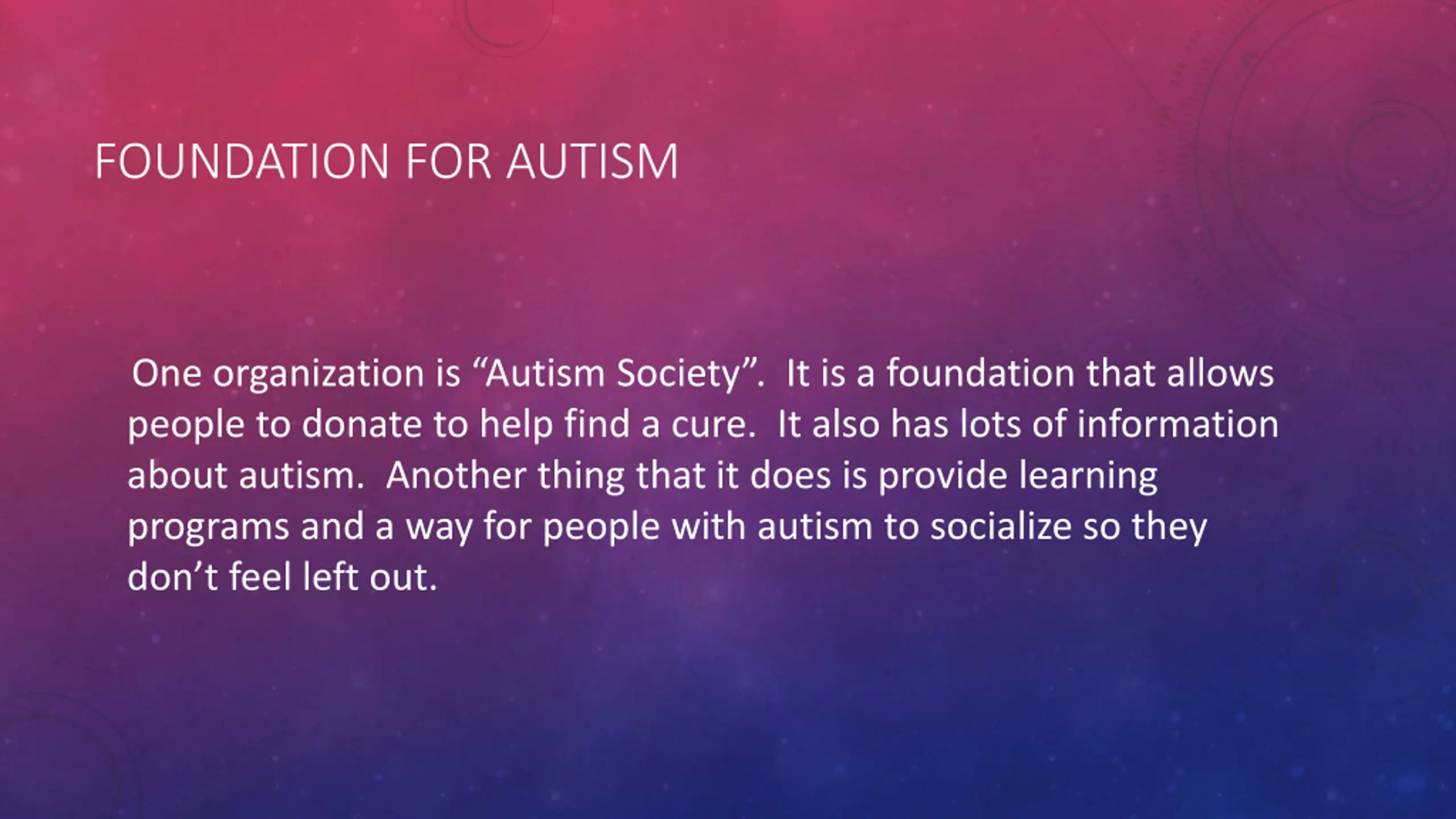 FOUNDATION FOR AUTISM

One organization is “Autism Society”. It is a foundation that allows people to donate to help find a cure. It also has lots of information about autism. Another thing that it does is provide learning programs and a way for people with autism to socialize so they don’t feel left out.